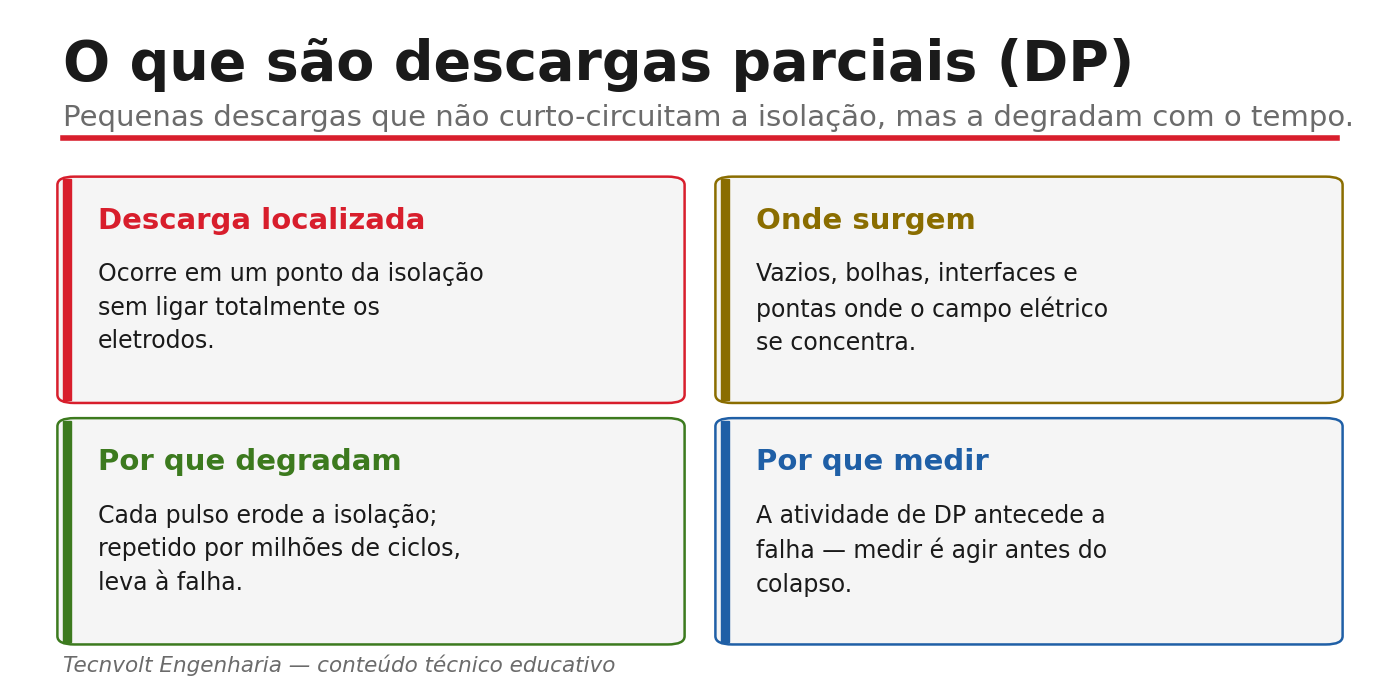 O que são descargas parciais (DP)

Pequenas descargas que não curto-circuitam a isolação, mas a degradam com o tempo.

Descarga localizada

Ocorre em um ponto da isolação sem ligar totalmente os eletrodos.

Onde surgem

Vazios, bolhas, interfaces e pontas onde o campo elétrico se concentra.

Por que degradam

Cada pulso erode a isolação; repetido por milhões de ciclos, leva à falha.

Por que medir

A atividade de DP antecede a falha — medir é agir antes do colapso.

Tecnvolt Engenharia — conteúdo técnico educativo